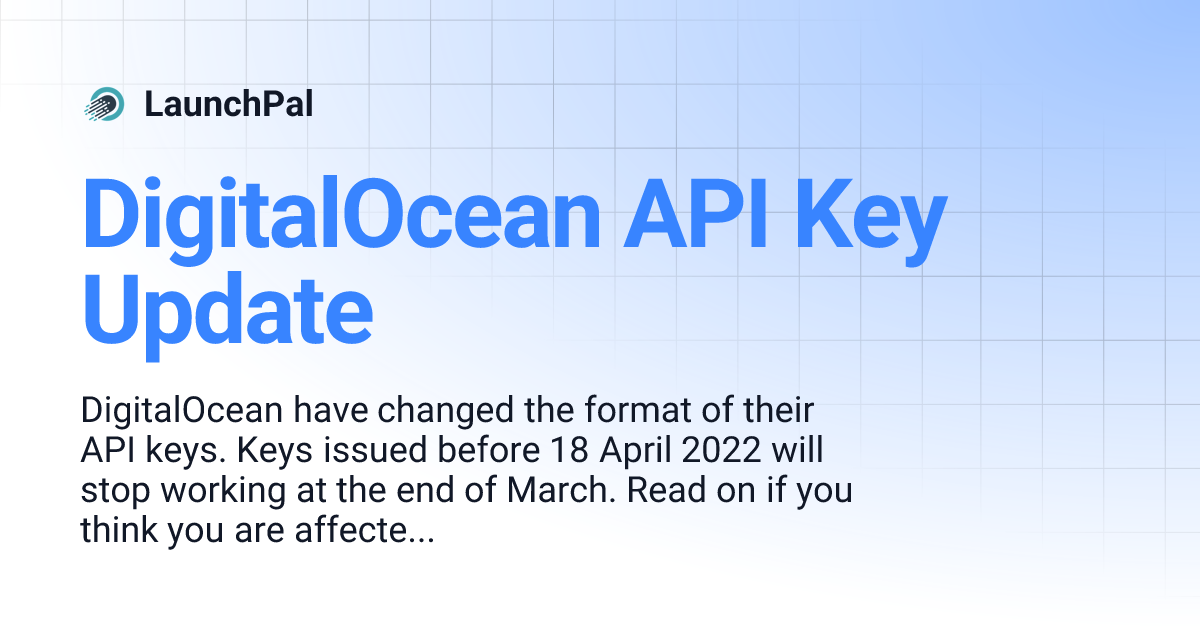 LaunchPal

DigitalOcean API Key Update

DigitalOcean have changed the format of their API keys. Keys issued before 18 April 2022 will stop working at the end of March. Read on if you think you are affecte...